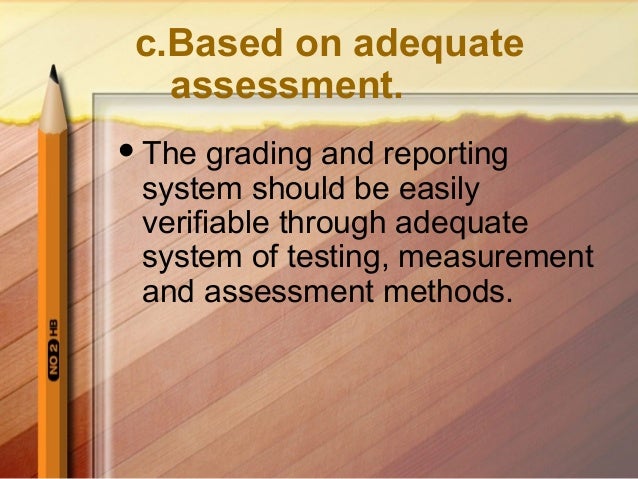 c.Based on adequate assessment.

• The grading and reporting system should be easily verifiable through adequate system of testing, measurement and assessment methods.

NO 2 HB